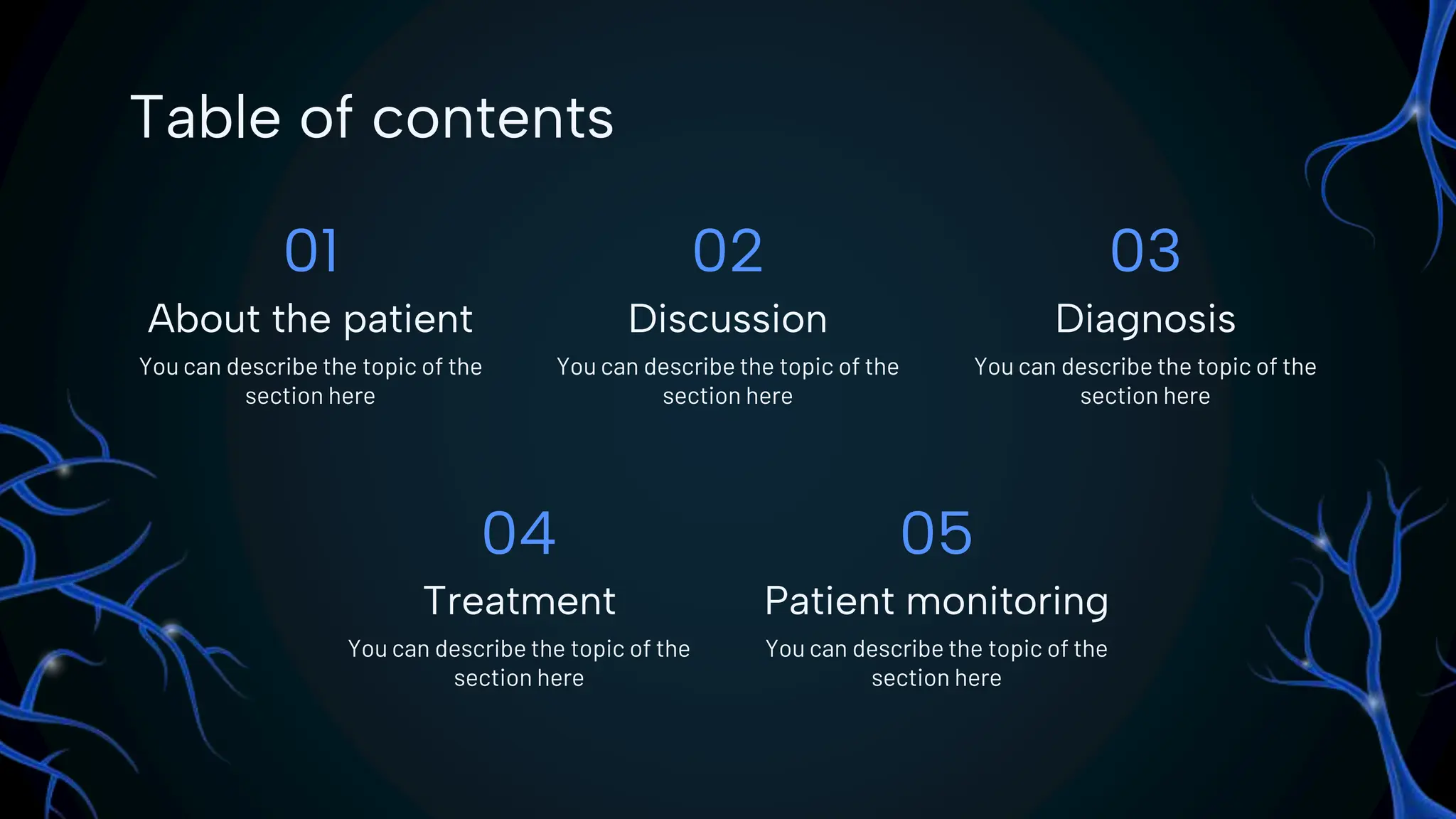 Table of contents

01
About the patient
You can describe the topic of the section here

02
Discussion
You can describe the topic of the section here

03
Diagnosis
You can describe the topic of the section here

04
Treatment
You can describe the topic of the section here

05
Patient monitoring
You can describe the topic of the section here